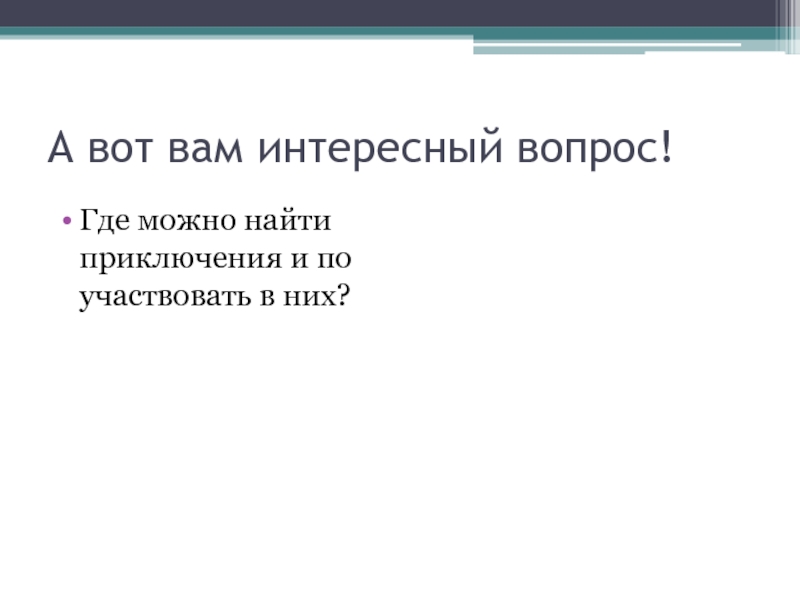 А вот вам интересный вопрос!

• Где можно найти приключения и по участвовать в них?